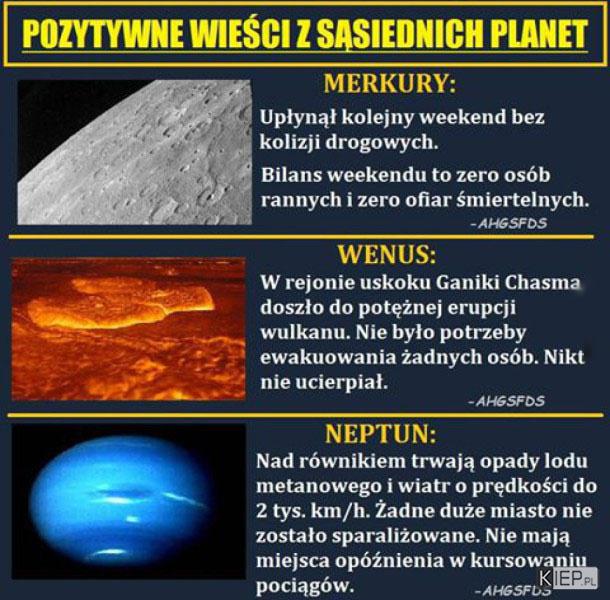 POZYTYWNE WIEŚCI Z SĄSIEDNICH PLANET

MERKURY:

Upłynął kolejny weekend bez kolizji drogowych.

Bilans weekendu to zero osób rannych i zero ofiar śmiertelnych.

-AHGSFDS

WENUS:

W rejonie uskoku Ganiki Chasma doszło do potężnej erupcji wulkanu. Nie było potrzeby ewakuowania żadnych osób. Nikt nie ucierpiał.

-AHGSFDS

NEPTUN:

Nad równikiem trwają opady lodu metanowego i wiatr o prędkości do 2 tys. km/h. Żadne duże miasto nie zostało sparaliżowane. Nie mają miejsca opóźnienia w kursowaniu pociągów.

-AHGSFDS

KIEP.PL